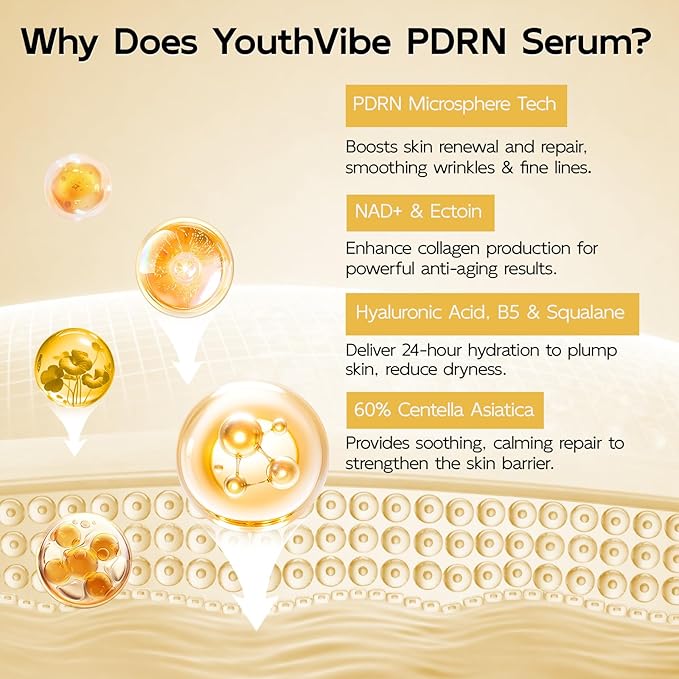 Why Does YouthVibe PDRN Serum?

PDRN Microsphere Tech

Boosts skin renewal and repair, smoothing wrinkles & fine lines.

NAD+ & Ectoin

Enhance collagen production for powerful anti-aging results.

Hyaluronic Acid, B5 & Squalane

Deliver 24-hour hydration to plump skin, reduce dryness.

60% Centella Asiatica

Provides soothing, calming repair to strengthen the skin barrier.